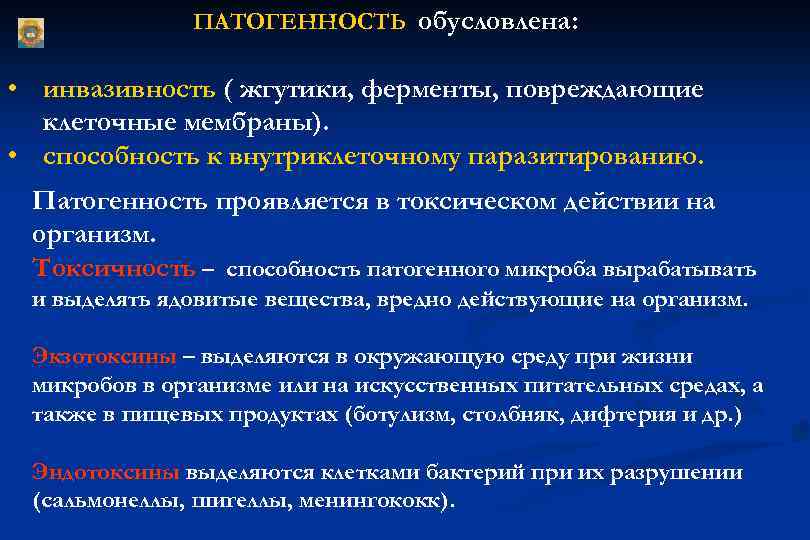 ПАТОГЕННОСТЬ обусловлена:

• инвазивность ( жгутики, ферменты, повреждающие клеточные мембраны).
• способность к внутриклеточному паразитированию.

Патогенность проявляется в токсическом действии на организм.
Токсичность – способность патогенного микроба вырабатывать и выделять ядовитые вещества, вредно действующие на организм.

Экзотоксины – выделяются в окружающую среду при жизни микробов в организме или на искусственных питательных средах, а также в пищевых продуктах (ботулизм, столбняк, дифтерия и др.)

Эндотоксины выделяются клетками бактерий при их разрушении (сальмонеллы, шигеллы, менингококк).